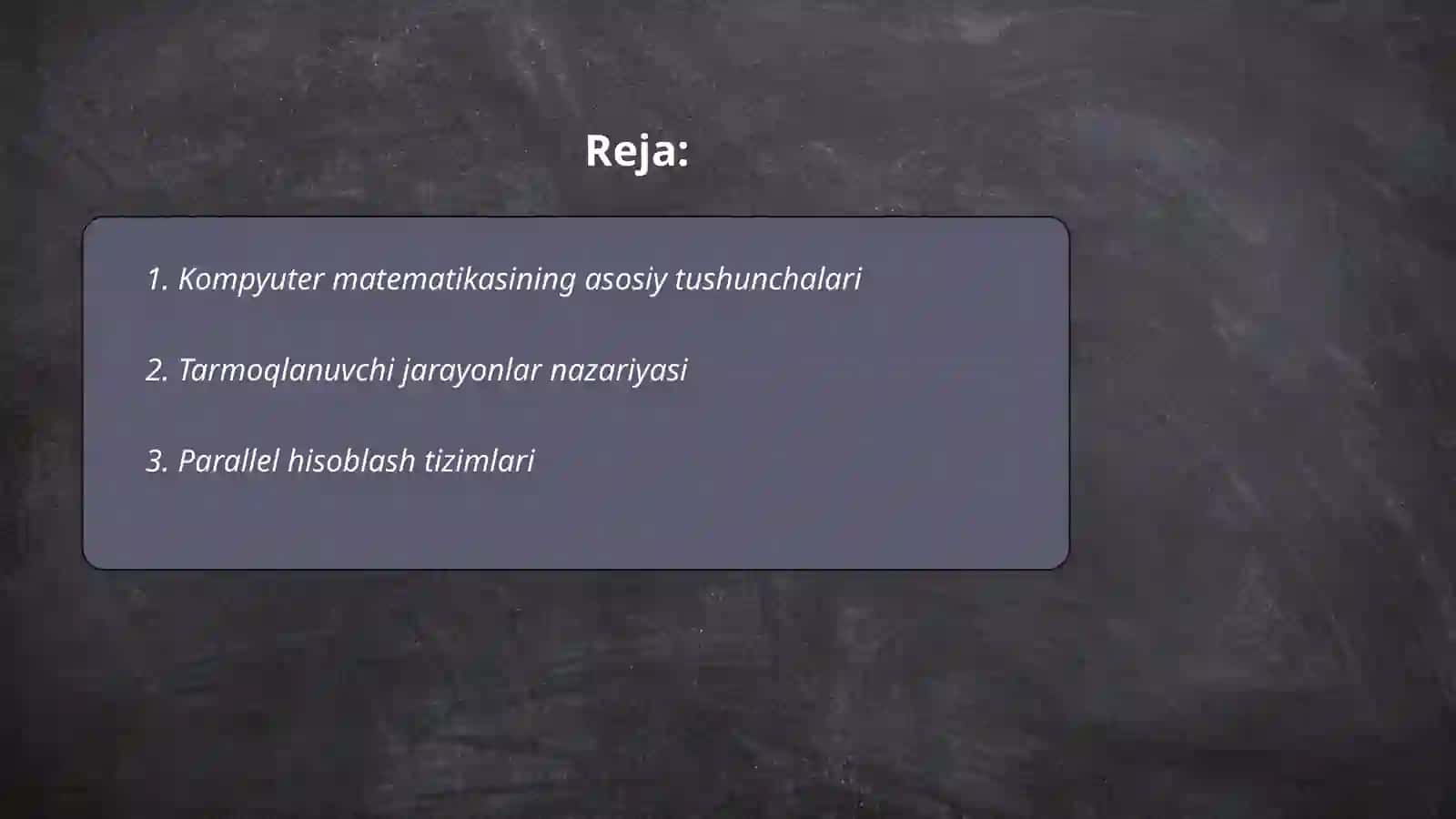 Reja:

1. Kompyuter matematikasining asosiy tushunchalari

2. Tarmoqlanuvchi jarayonlar nazariyasi

3. Parallel hisoblash tizimlari